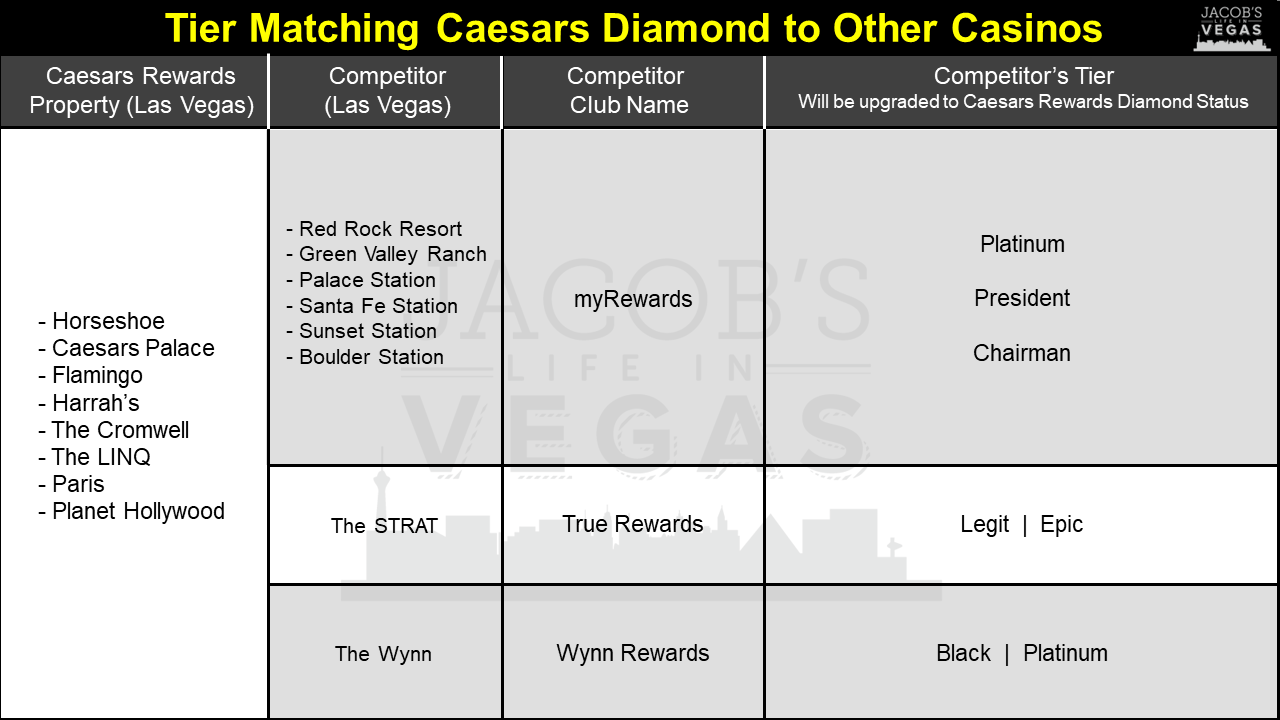 Tier Matching Caesars Diamond to Other Casinos

JACOB'S LIFE IN VEGAS

| Caesars Rewards Property (Las Vegas) | Competitor (Las Vegas) | Competitor Club Name | Competitor's Tier Will be upgraded to Caesars Rewards Diamond Status |
|---|---|---|---|
| - Horseshoe - Caesars Palace - Flamingo - Harrah's - The Cromwell - The LINQ - Paris - Planet Hollywood | - Red Rock Resort - Green Valley Ranch - Palace Station - Santa Fe Station - Sunset Station - Boulder Station | myRewards | Platinum President Chairman |
| | The STRAT | True Rewards | Legit \| Epic |
| | The Wynn | Wynn Rewards | Black \| Platinum |

JACOB'S LIFE IN VEGAS